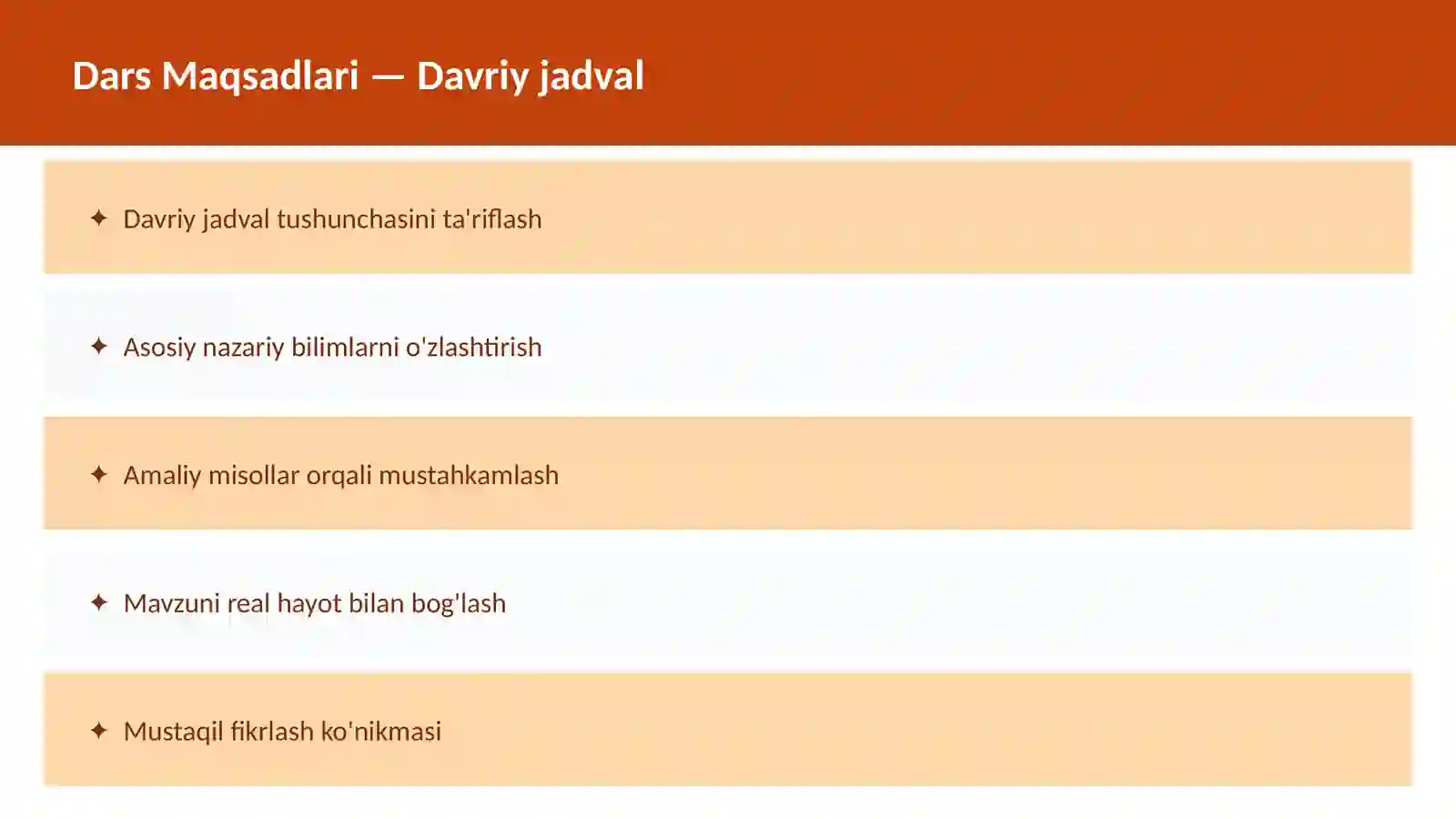 Dars Maqsadlari — Davriy jadval

✦ Davriy jadval tushunchasini ta'riflash

✦ Asosiy nazariy bilimlarni o'zlashtirish

✦ Amaliy misollar orqali mustahkamlash

✦ Mavzuni real hayot bilan bog'lash

✦ Mustaqil fikrlash ko'nikmasi